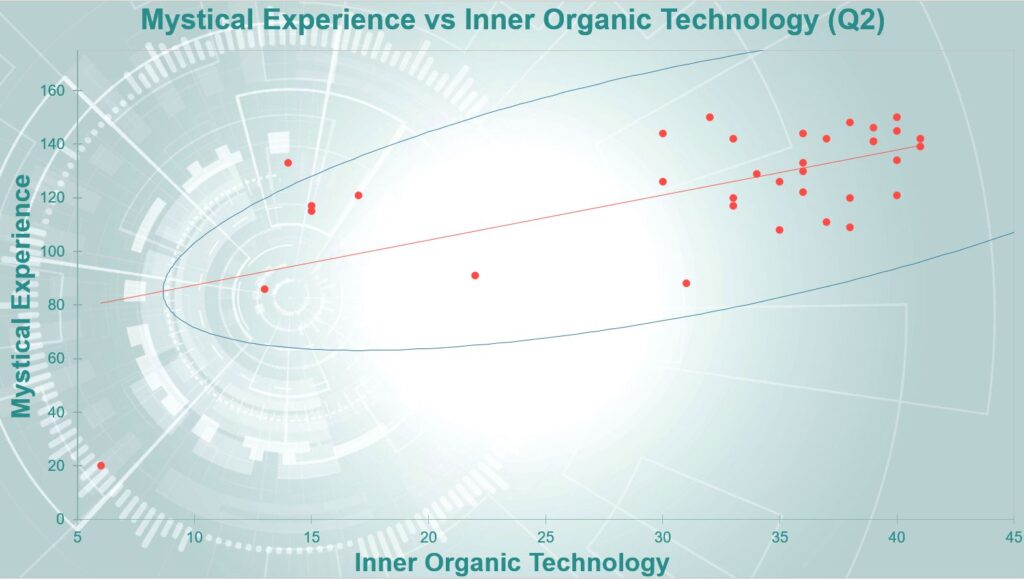 Mystical Experience vs Inner Organic Technology (Q2)

Mystical Experience

160
140
120
100
80
60
40
20
0

5 10 15 20 25 30 35 40 45

Inner Organic Technology